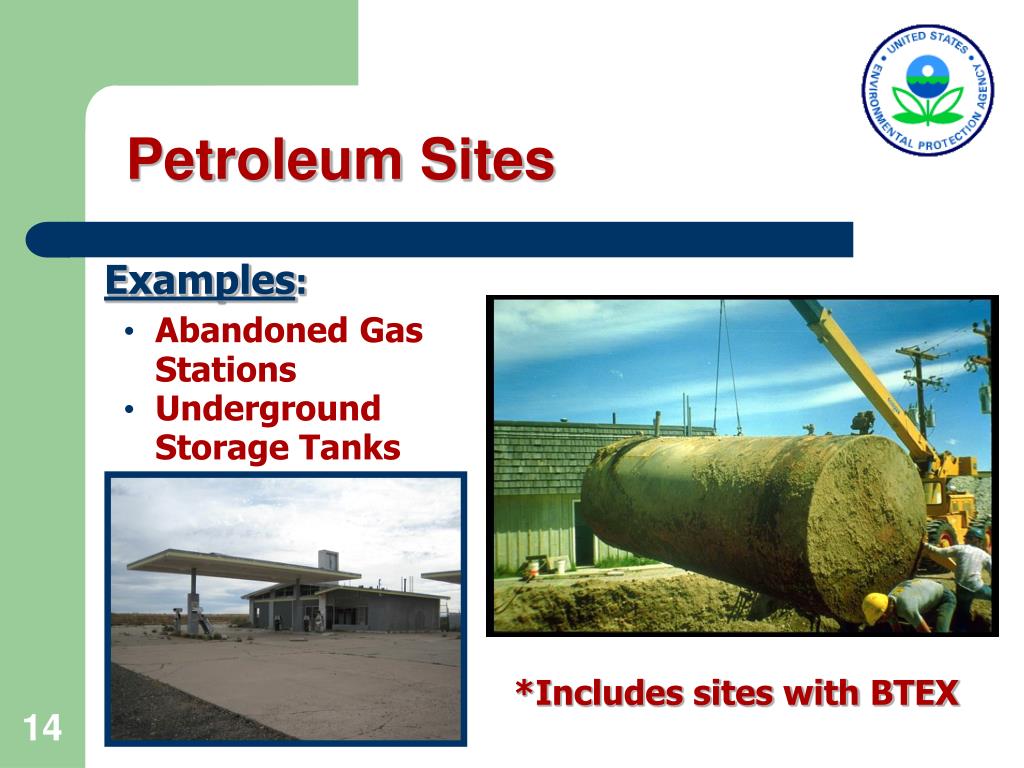 UNITED STATES ENVIRONMENTAL PROTECTION AGENCY

Petroleum Sites

Examples:

• Abandoned Gas Stations
• Underground Storage Tanks

*Includes sites with BTEX

14